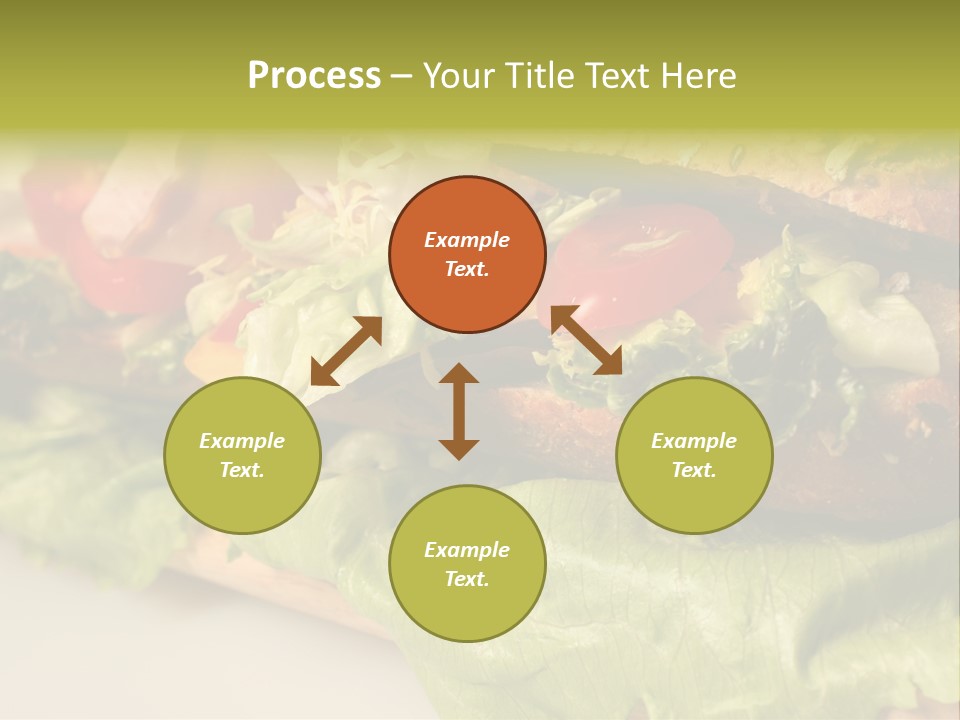 Process – Your Title Text Here

Example Text.

Example Text.

Example Text.

Example Text.